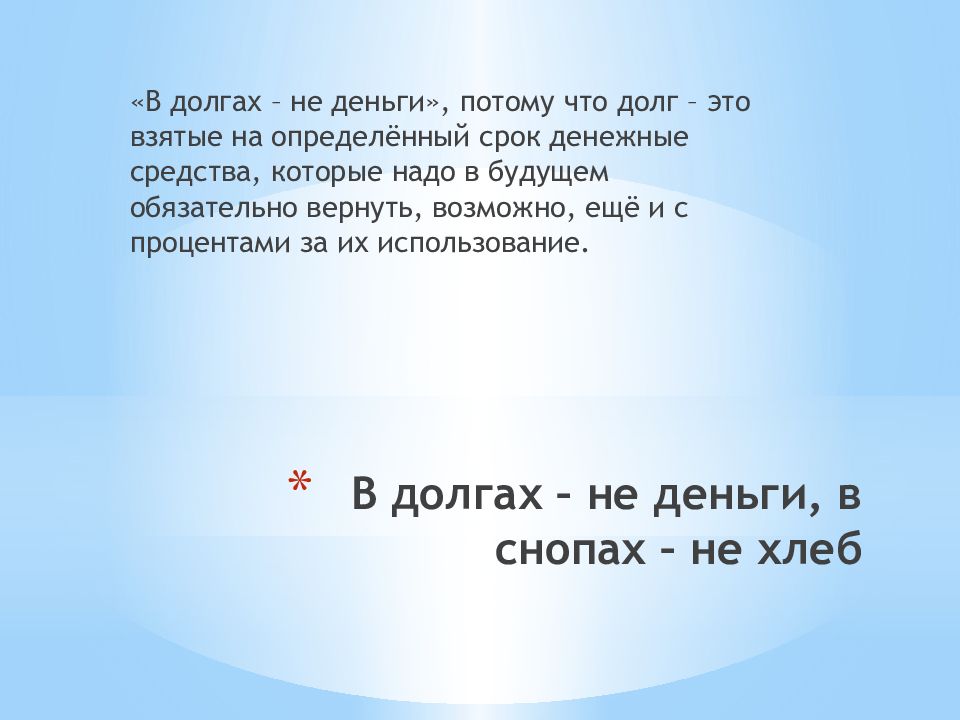 «В долгах – не деньги», потому что долг – это взятые на определённый срок денежные средства, которые надо в будущем обязательно вернуть, возможно, ещё и с процентами за их использование.

* В долгах – не деньги, в снопах – не хлеб